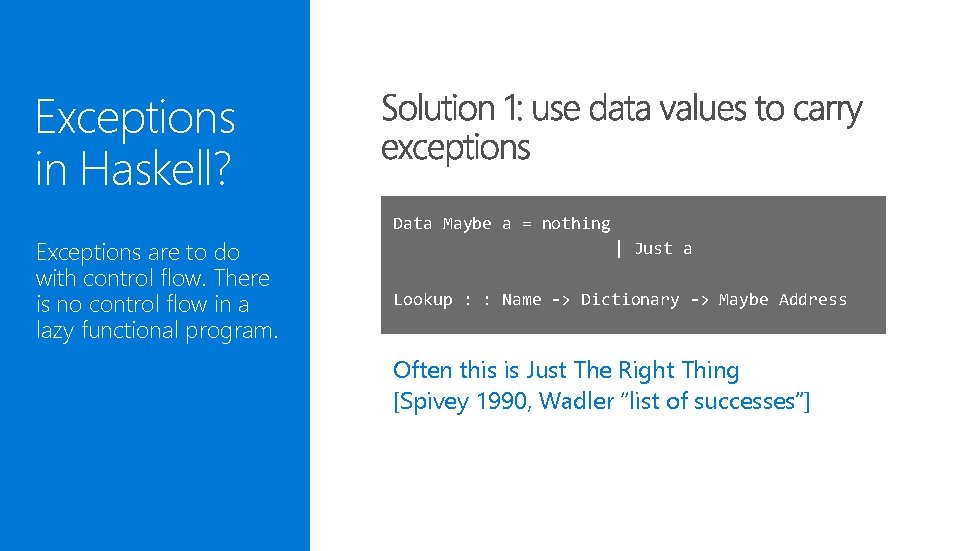 Exceptions in Haskell?

Exceptions are to do with control flow. There is no control flow in a lazy functional program.

Solution 1: use data values to carry exceptions

Data Maybe a = nothing
                    | Just a

Lookup : : Name -> Dictionary -> Maybe Address

Often this is Just The Right Thing
[Spivey 1990, Wadler "list of successes"]